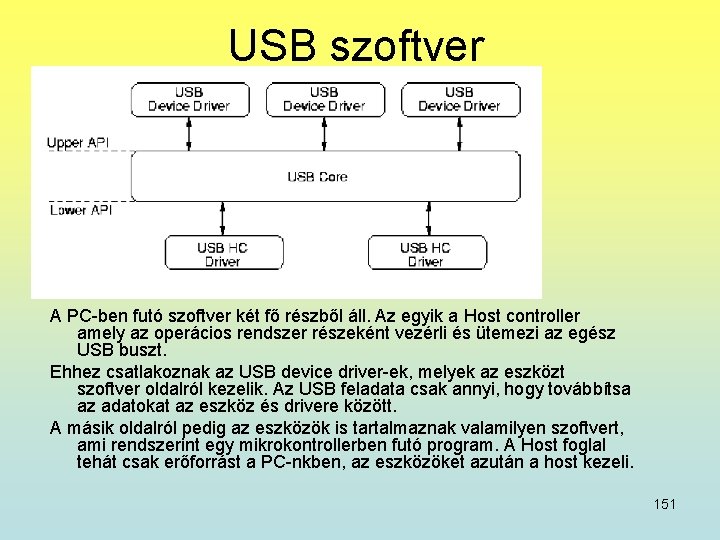 USB szoftver

USB Device Driver

USB Device Driver

USB Device Driver

Upper API

USB Core

Lower API

USB HC Driver

USB HC Driver

A PC-ben futó szoftver két fő részből áll. Az egyik a Host controller amely az operácios rendszer részeként vezérli és ütemezi az egész USB buszt.

Ehhez csatlakoznak az USB device driver-ek, melyek az eszközt szoftver oldalról kezelik. Az USB feladata csak annyi, hogy továbbítsa az adatokat az eszköz és drivere között.

A másik oldalról pedig az eszközök is tartalmaznak valamilyen szoftvert, ami rendszerint egy mikrokontrollerben futó program. A Host foglal tehát csak erőforrást a PC-nkben, az eszközöket azután a host kezeli.

151